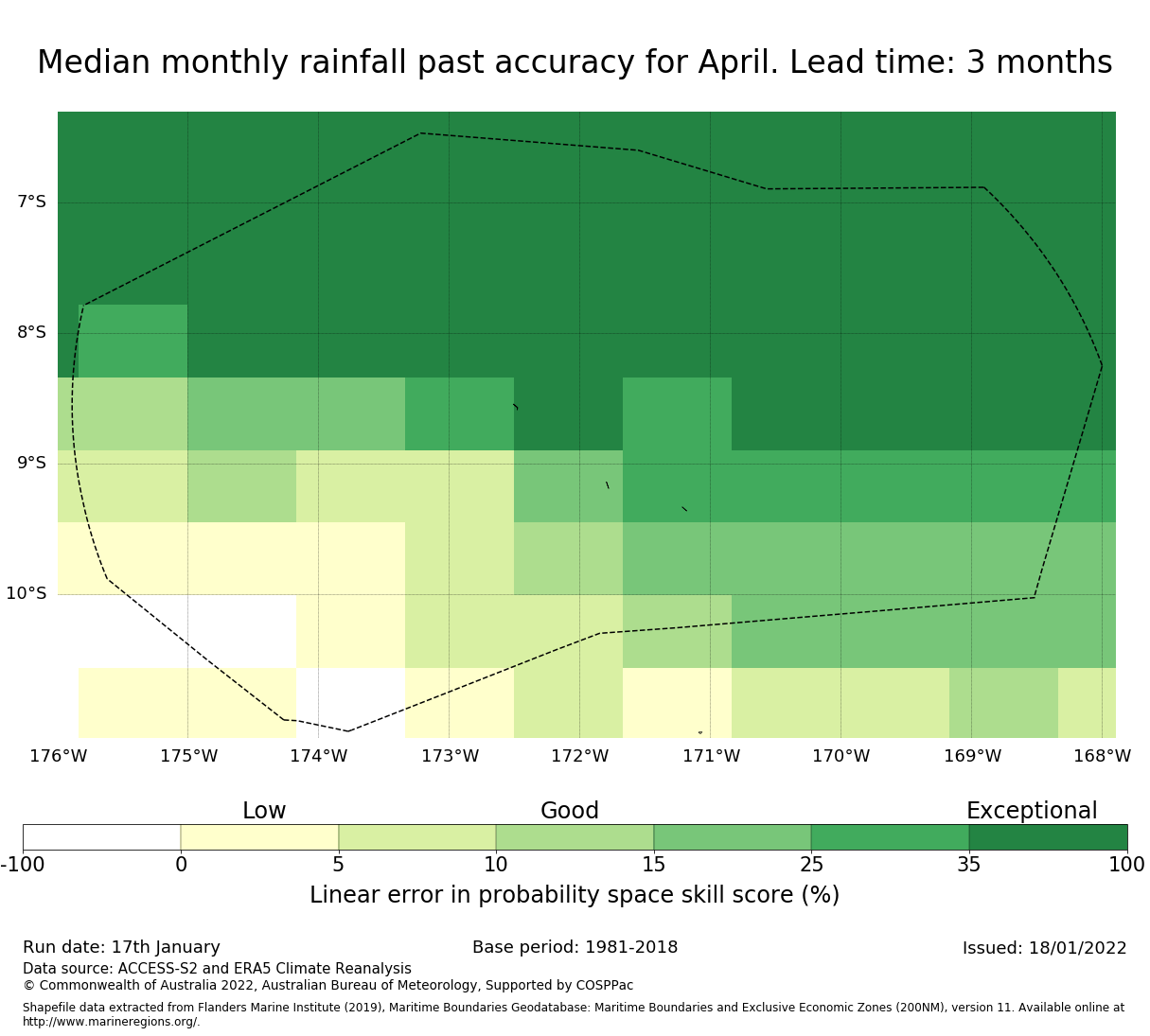 Median monthly rainfall past accuracy for April. Lead time: 3 months

7°S
8°S
9°S
10°S

176°W 175°W 174°W 173°W 172°W 171°W 170°W 169°W 168°W

Low Good Exceptional

-100 0 5 10 15 25 35 100

Linear error in probability space skill score (%)

Run date: 17th January
Base period: 1981-2018
Issued: 18/01/2022

Data source: ACCESS-S2 and ERA5 Climate Reanalysis
© Commonwealth of Australia 2022, Australian Bureau of Meteorology, Supported by COSPPac

Shapefile data extracted from Flanders Marine Institute (2019), Maritime Boundaries Geodatabase: Maritime Boundaries and Exclusive Economic Zones (200NM), version 11. Available online at http://www.marineregions.org/.